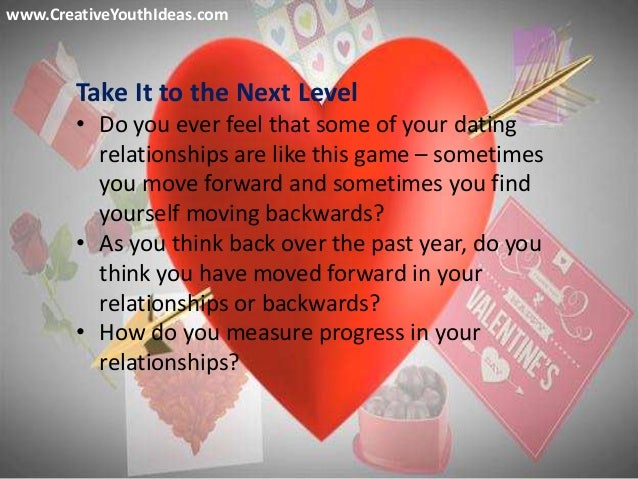 www.CreativeYouthIdeas.com

Take It to the Next Level

• Do you ever feel that some of your dating relationships are like this game – sometimes you move forward and sometimes you find yourself moving backwards?
• As you think back over the past year, do you think you have moved forward in your relationships or backwards?
• How do you measure progress in your relationships?

VALENTINE'S